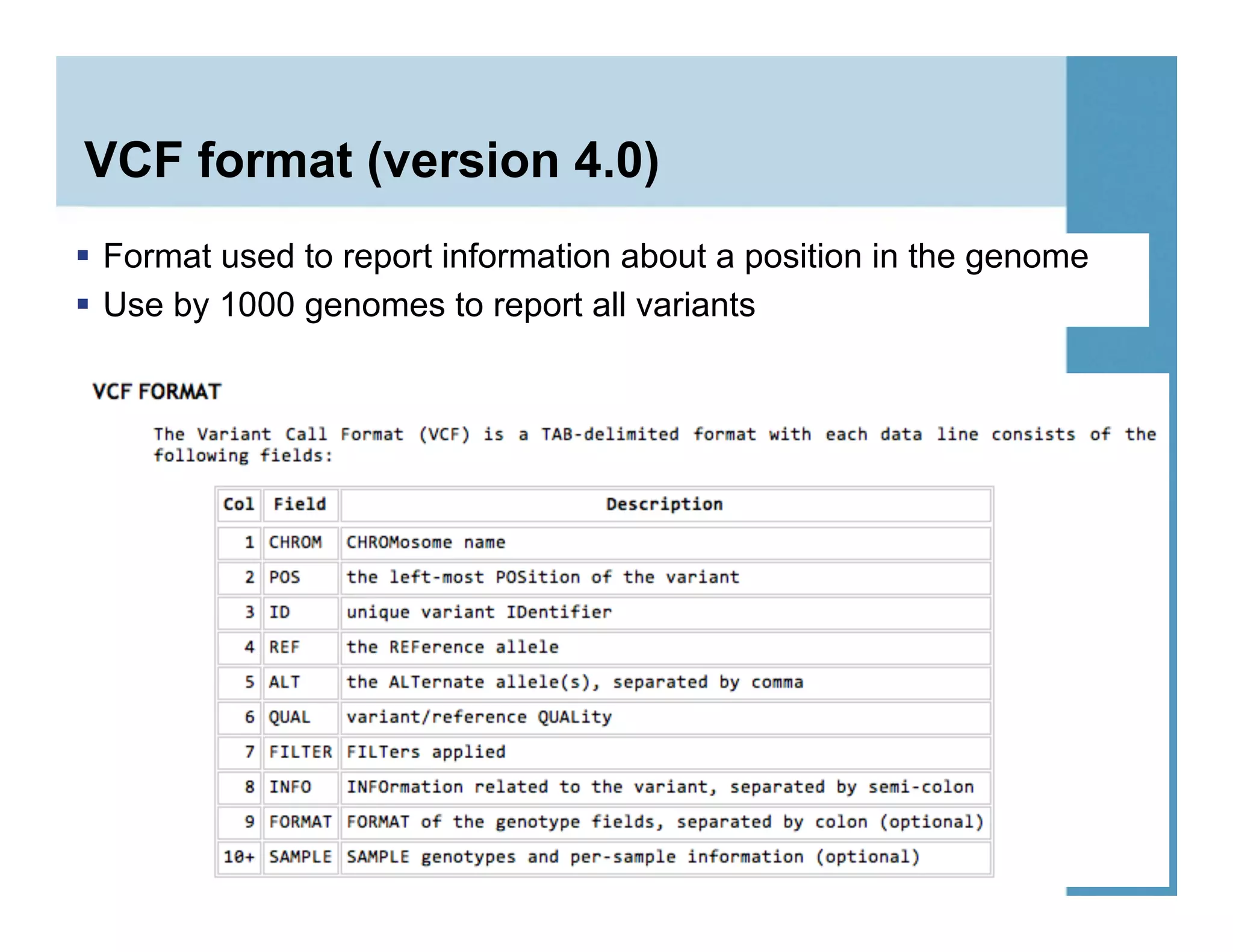 VCF format (version 4.0)

▪ Format used to report information about a position in the genome
▪ Use by 1000 genomes to report all variants

VCF FORMAT

The Variant Call Format (VCF) is a TAB-delimited format with each data line consists of the following fields:

| Col | Field | Description |
|---|---|---|
| 1 | CHROM | CHROMosome name |
| 2 | POS | the left-most POSition of the variant |
| 3 | ID | unique variant IDentifier |
| 4 | REF | the REFerence allele |
| 5 | ALT | the ALTernate allele(s), separated by comma |
| 6 | QUAL | variant/reference QUALity |
| 7 | FILTER | FILTers applied |
| 8 | INFO | INFOrmation related to the variant, separated by semi-colon |
| 9 | FORMAT | FORMAT of the genotype fields, separated by colon (optional) |
| 10+ | SAMPLE | SAMPLE genotypes and per-sample information (optional) |